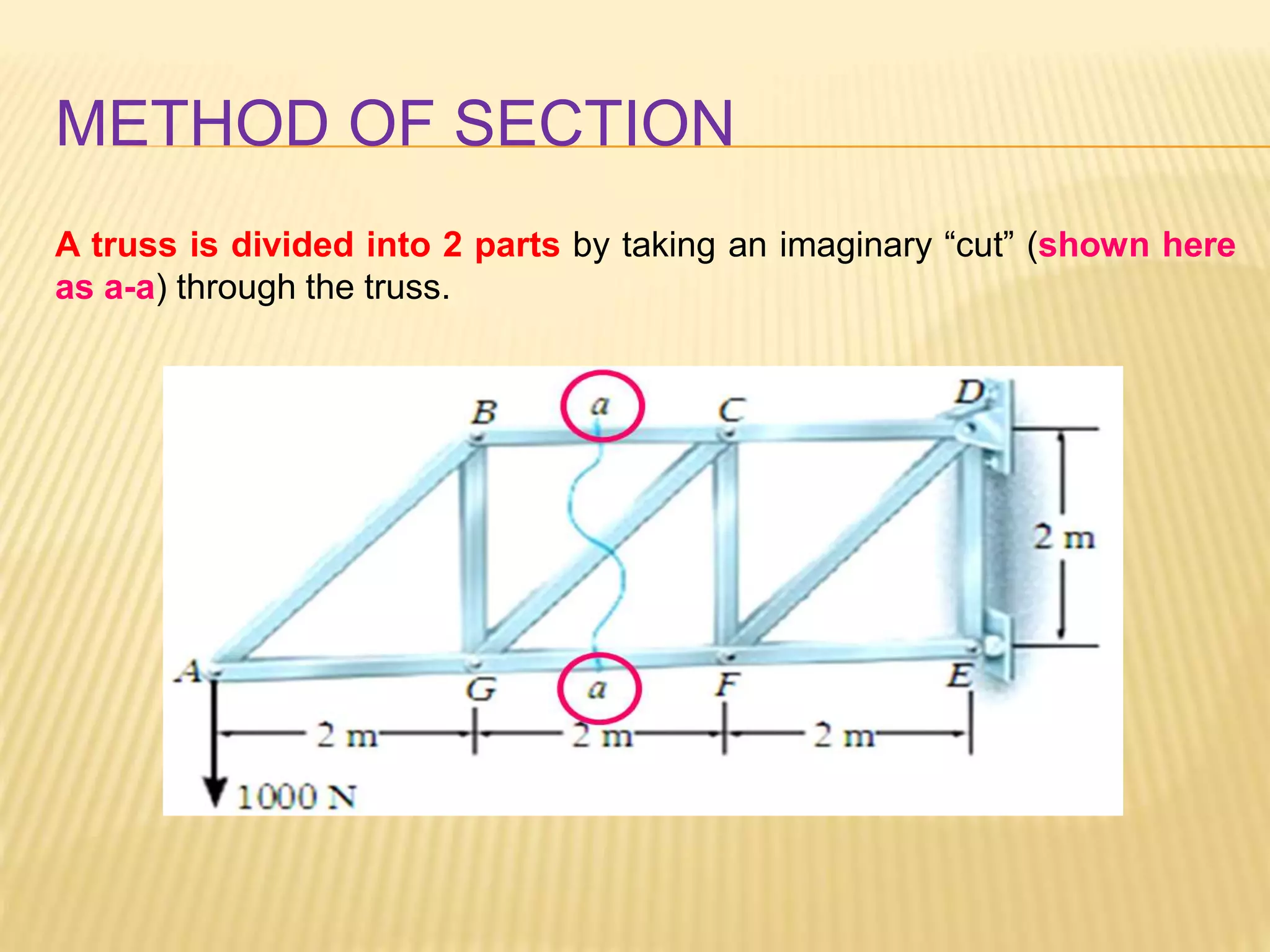 METHOD OF SECTION

A truss is divided into 2 parts by taking an imaginary “cut” (shown here as a-a) through the truss.

B
a
C
D
2 m
A
G
a
F
E
2 m
2 m
2 m
1000 N